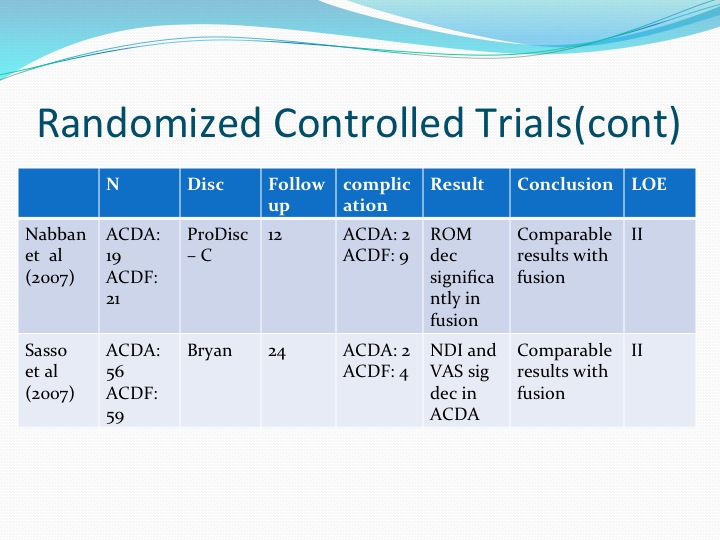 Randomized Controlled Trials(cont)

|  | N | Disc | Follow up | complication | Result | Conclusion | LOE |
|---|---|---|---|---|---|---|---|
| Nabban et al (2007) | ACDA: 19 ACDF: 21 | ProDisc – C | 12 | ACDA: 2 ACDF: 9 | ROM dec significantly in fusion | Comparable results with fusion | II |
| Sasso et al (2007) | ACDA: 56 ACDF: 59 | Bryan | 24 | ACDA: 2 ACDF: 4 | NDI and VAS sig dec in ACDA | Comparable results with fusion | II |